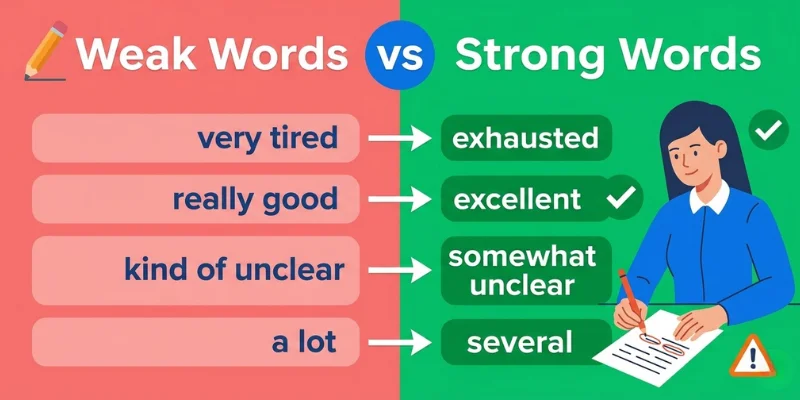 Weak Words vs Strong Words

very tired → exhausted

really good → excellent

kind of unclear → somewhat unclear

a lot → several